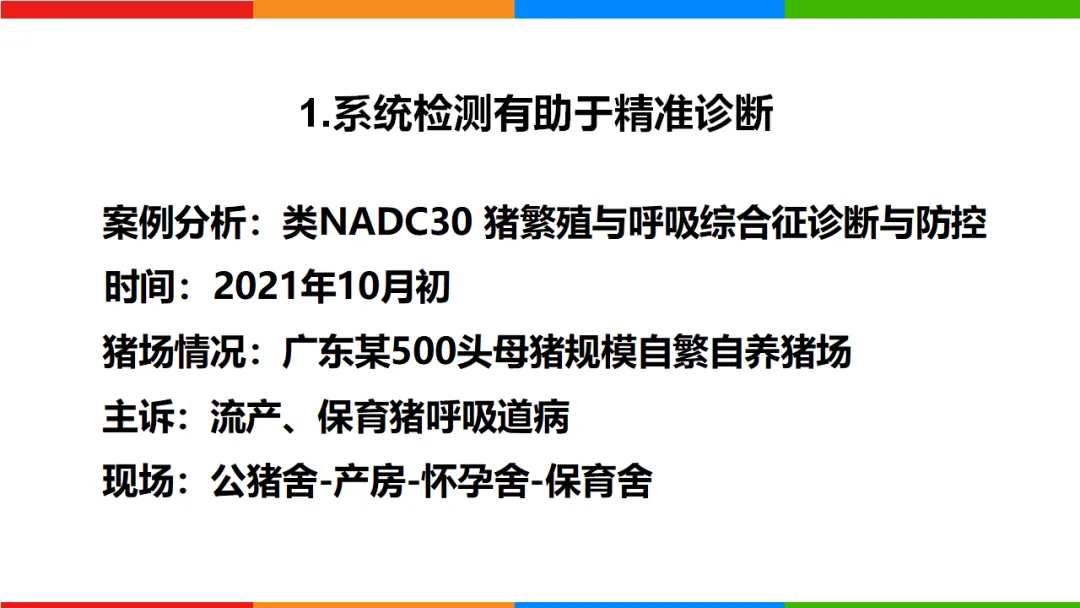 1.系统检测有助于精准诊断

案例分析：类NADC30 猪繁殖与呼吸综合征诊断与防控

时间：2021年10月初

猪场情况：广东某500头母猪规模自繁自养猪场

主诉：流产、保育猪呼吸道病

现场：公猪舍-产房-怀孕舍-保育舍